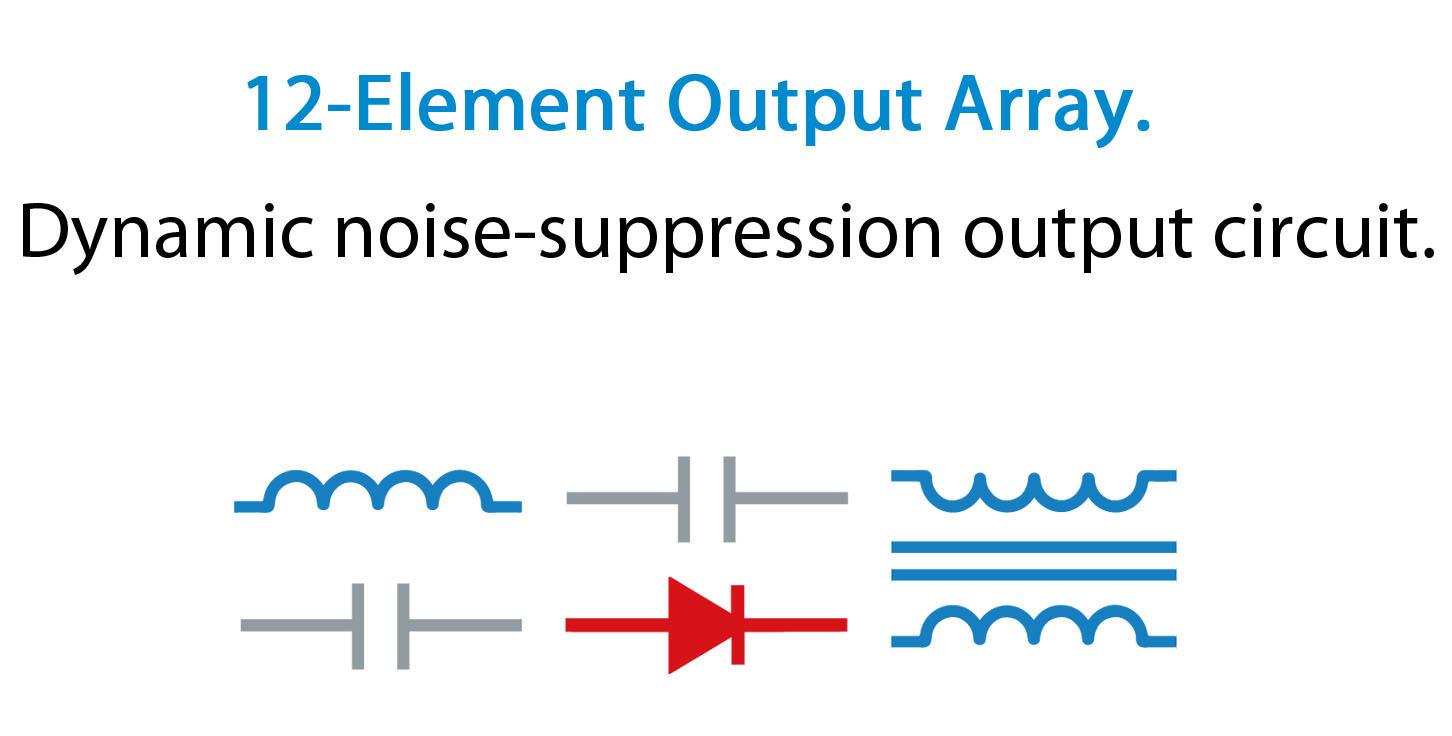 12-Element Output Array.

Dynamic noise-suppression output circuit.